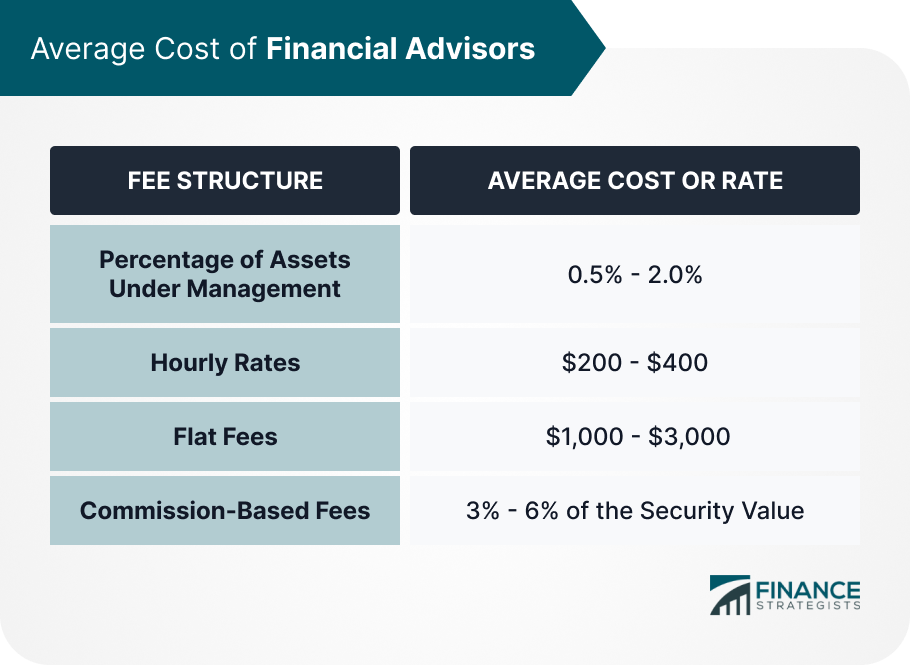 Average Cost of Financial Advisors

| FEE STRUCTURE | AVERAGE COST OR RATE |
|---|---|
| Percentage of Assets Under Management | 0.5% - 2.0% |
| Hourly Rates | \$200 - \$400 |
| Flat Fees | \$1,000 - \$3,000 |
| Commission-Based Fees | 3% - 6% of the Security Value |

FINANCE STRATEGISTS